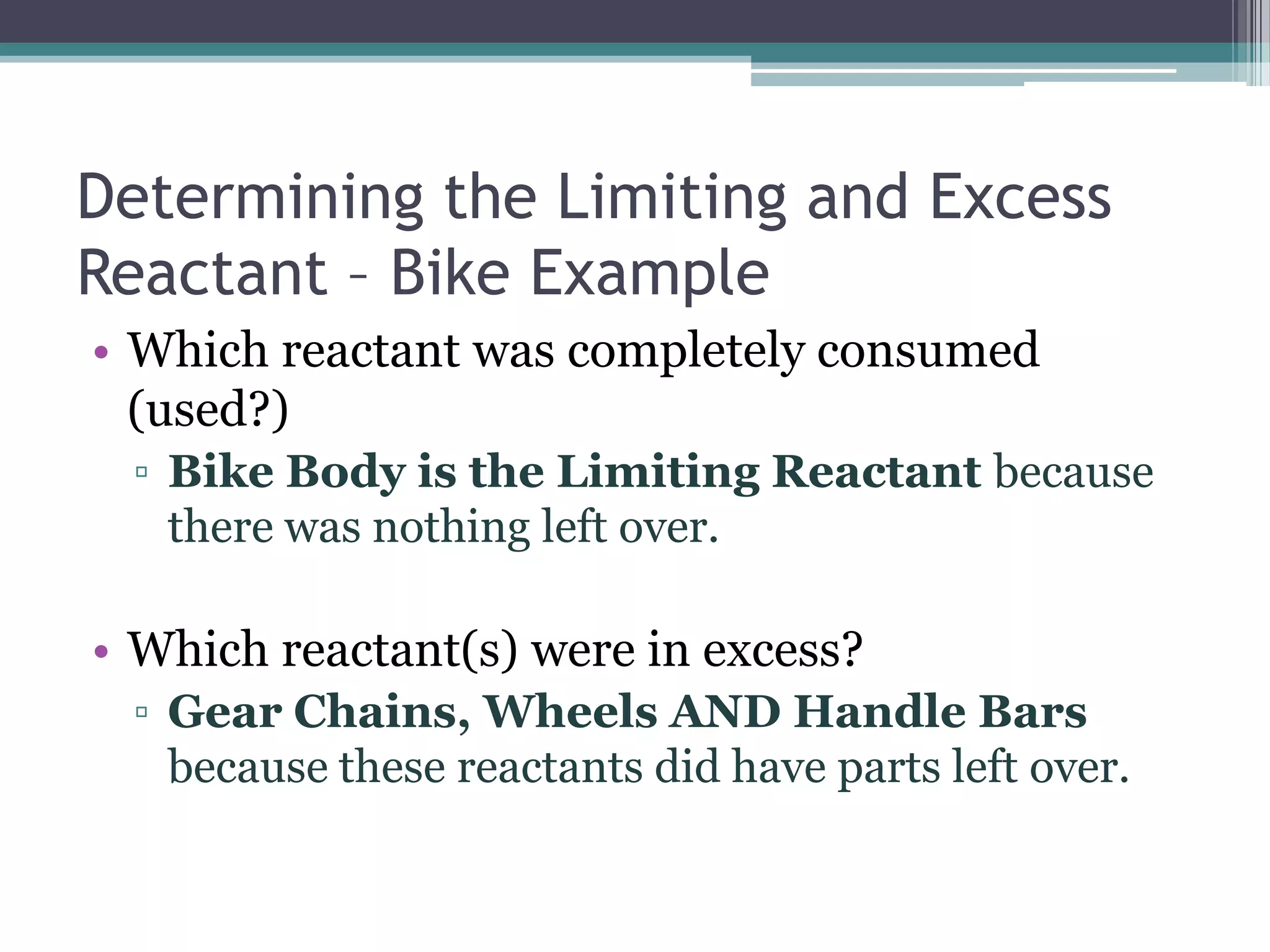 Determining the Limiting and Excess Reactant – Bike Example

• Which reactant was completely consumed (used?)
▫ Bike Body is the Limiting Reactant because there was nothing left over.

• Which reactant(s) were in excess?
▫ Gear Chains, Wheels AND Handle Bars because these reactants did have parts left over.